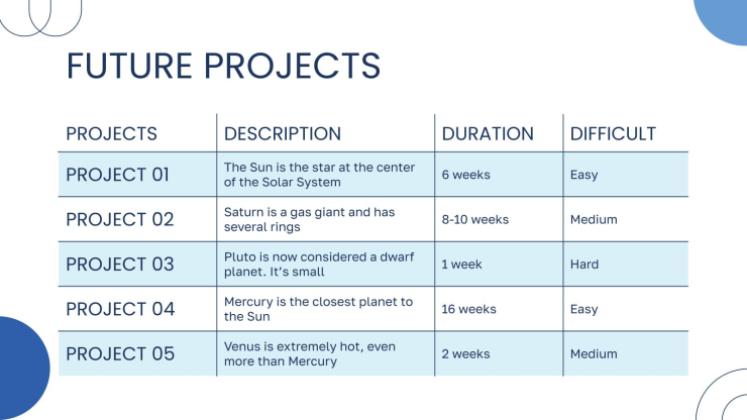 FUTURE PROJECTS

| PROJECTS | DESCRIPTION | DURATION | DIFFICULT |
|---|---|---|---|
| PROJECT 01 | The Sun is the star at the center of the Solar System | 6 weeks | Easy |
| PROJECT 02 | Saturn is a gas giant and has several rings | 8-10 weeks | Medium |
| PROJECT 03 | Pluto is now considered a dwarf planet. It's small | 1 week | Hard |
| PROJECT 04 | Mercury is the closest planet to the Sun | 16 weeks | Easy |
| PROJECT 05 | Venus is extremely hot, even more than Mercury | 2 weeks | Medium |